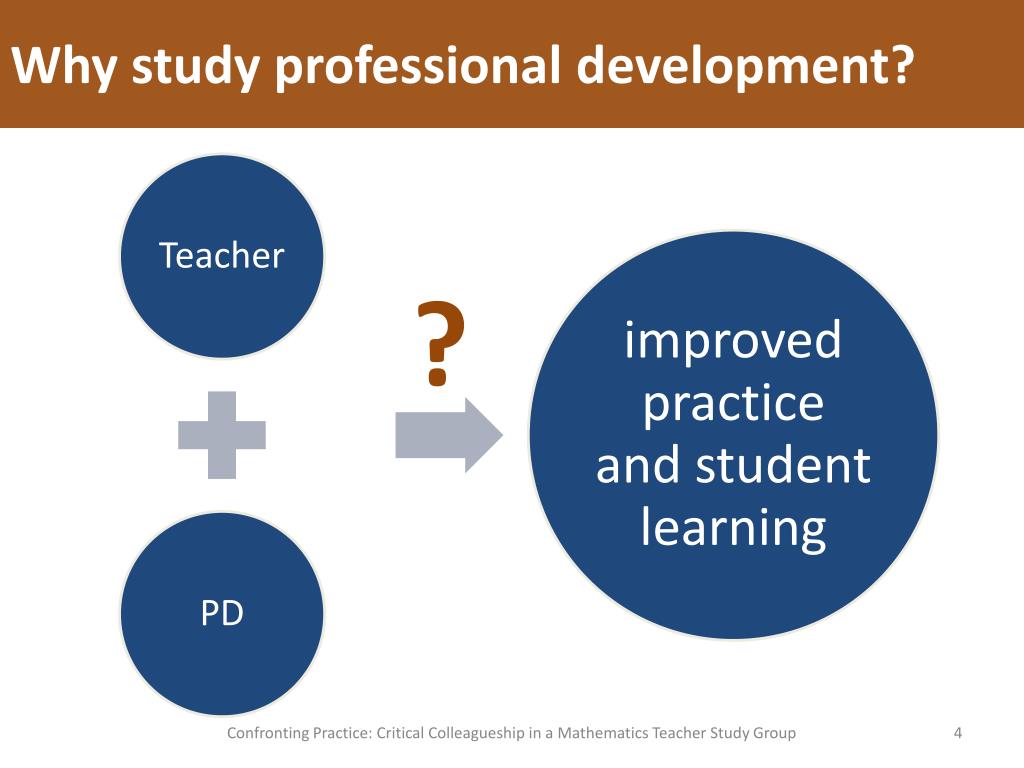 Why study professional development?

Teacher

PD

?

improved practice and student learning

Confronting Practice: Critical Colleagueship in a Mathematics Teacher Study Group

4